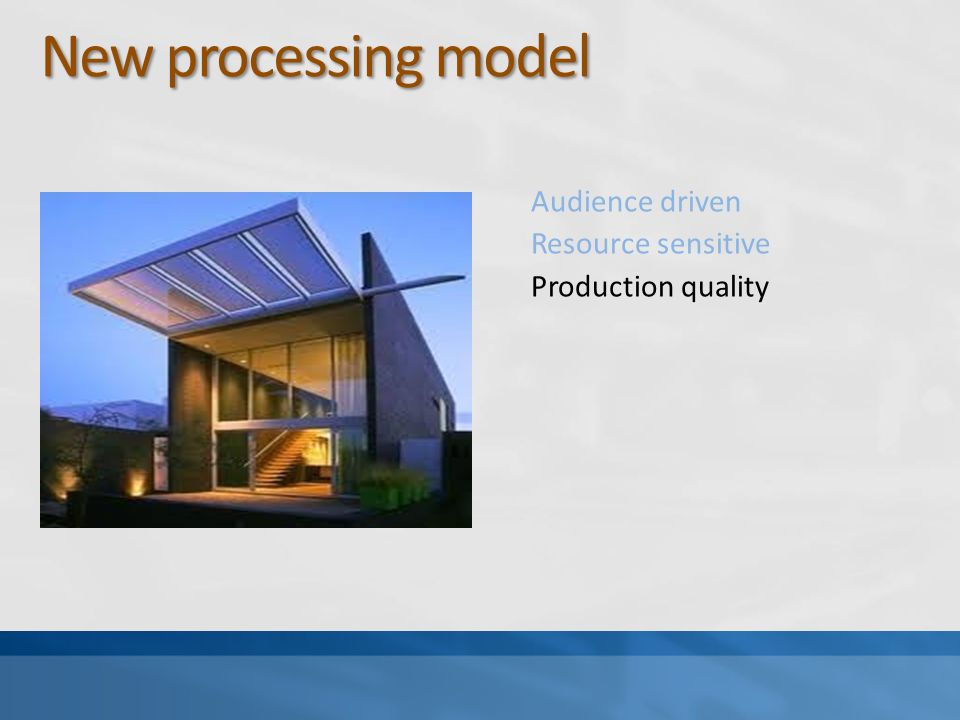 New processing model

Audience driven
Resource sensitive
Production quality